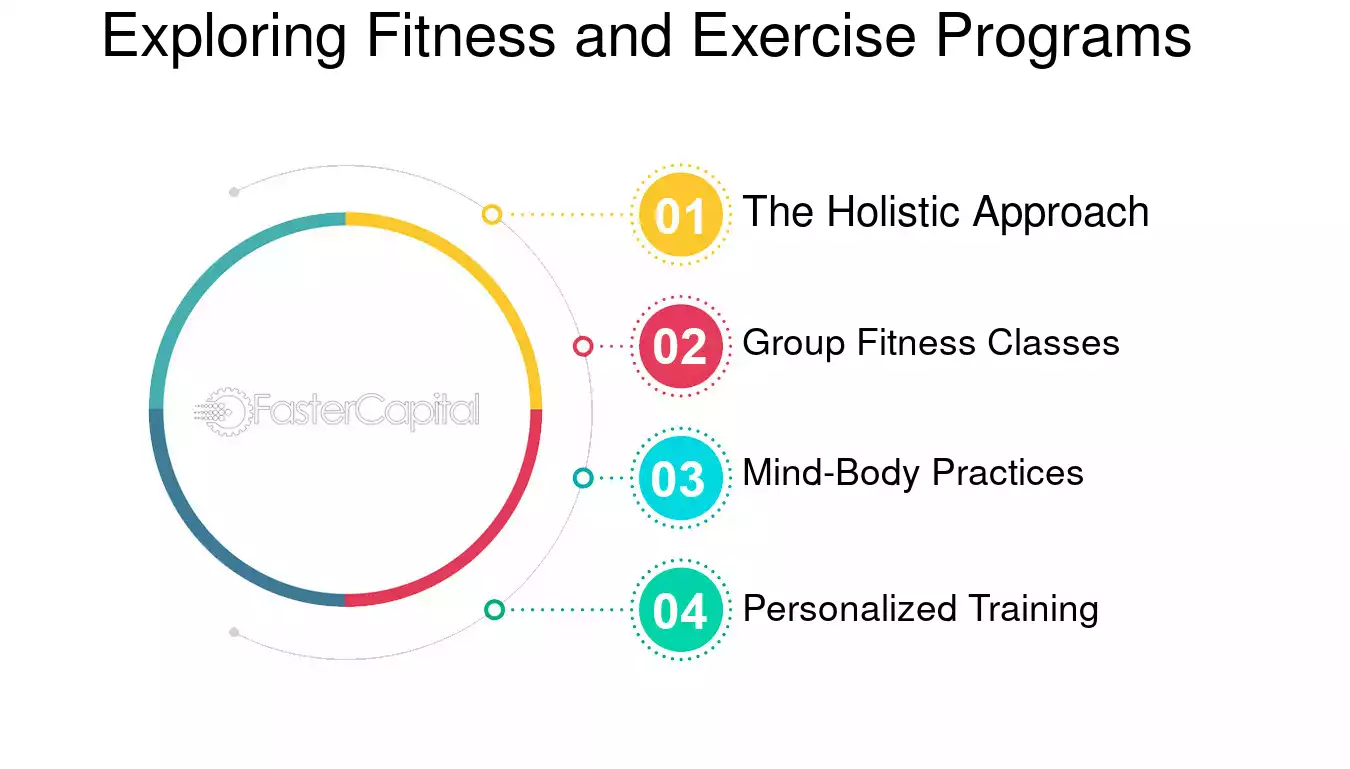 Exploring Fitness and Exercise Programs

FasterCapital

01 The Holistic Approach

02 Group Fitness Classes

03 Mind-Body Practices

04 Personalized Training